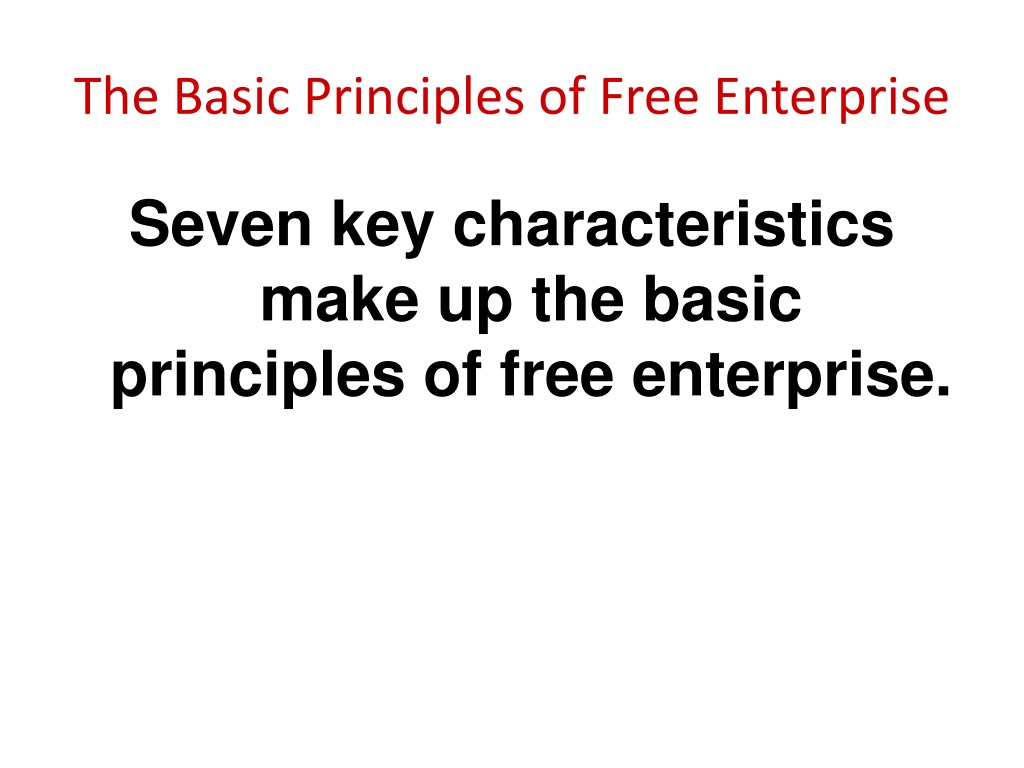 The Basic Principles of Free Enterprise

Seven key characteristics make up the basic principles of free enterprise.